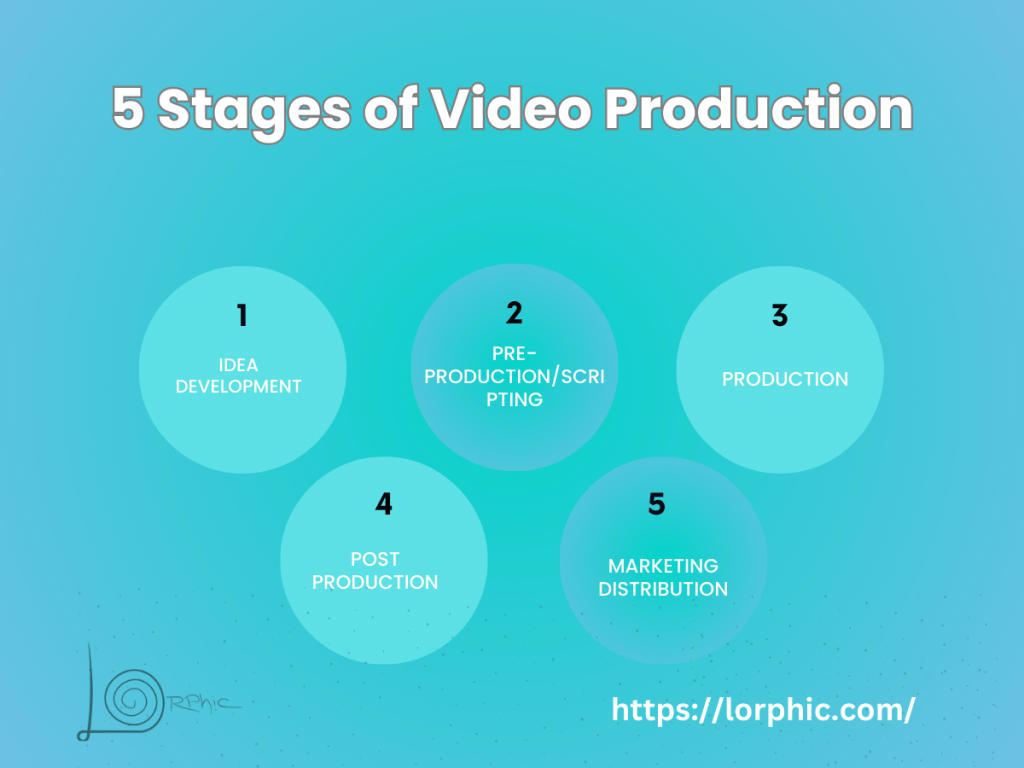 5 Stages of Video Production

1
IDEA DEVELOPMENT

2
PRE-PRODUCTION/SCRIPTING

3
PRODUCTION

4
POST PRODUCTION

5
MARKETING DISTRIBUTION

LORPhic

https://lorphic.com/